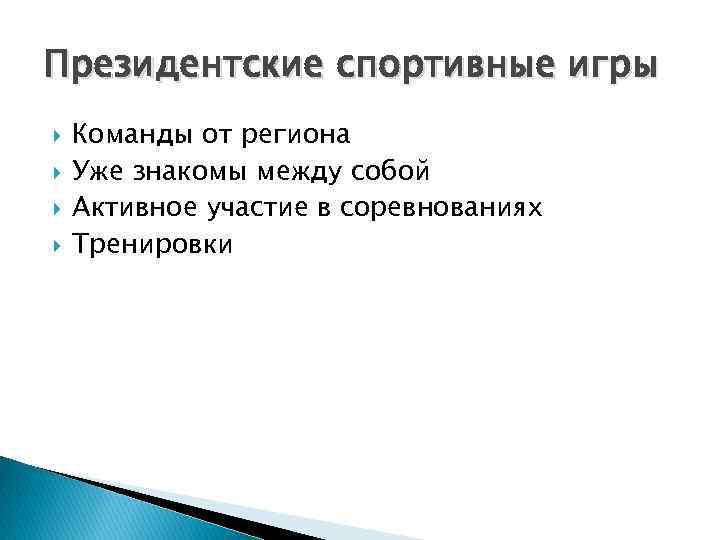 Президентские спортивные игры

Команды от региона
Уже знакомы между собой
Активное участие в соревнованиях
Тренировки